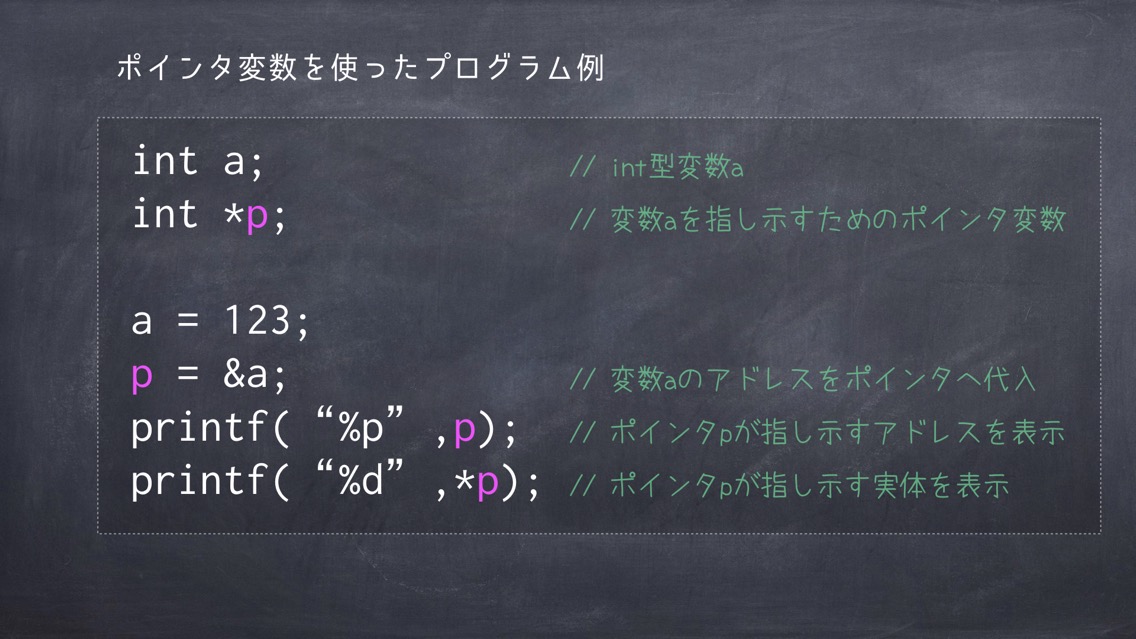 ポインタ変数を使ったプログラム例

int a; // int型変数a
int *p; // 変数aを指し示すためのポインタ変数

a = 123;
p = &a; // 変数aのアドレスをポインタへ代入
printf( “%p” ,p); // ポインタpが指し示すアドレスを表示
printf( “%d” ,*p); // ポインタpが指し示す実体を表示